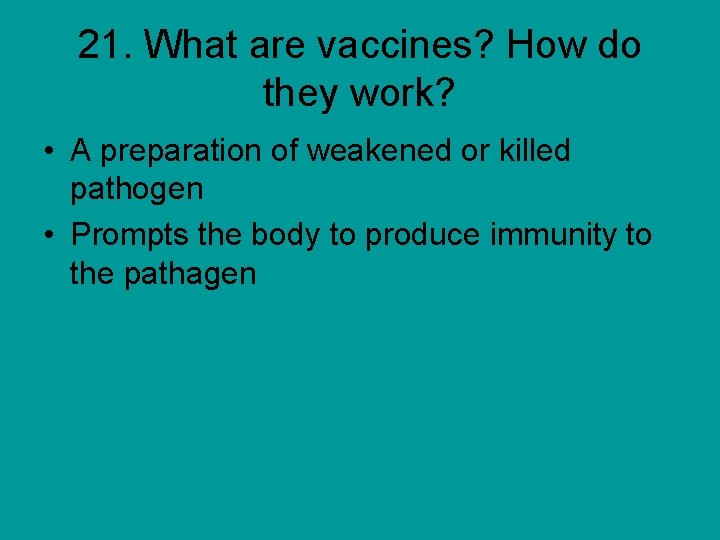 21. What are vaccines? How do they work?

• A preparation of weakened or killed pathogen

• Prompts the body to produce immunity to the pathagen